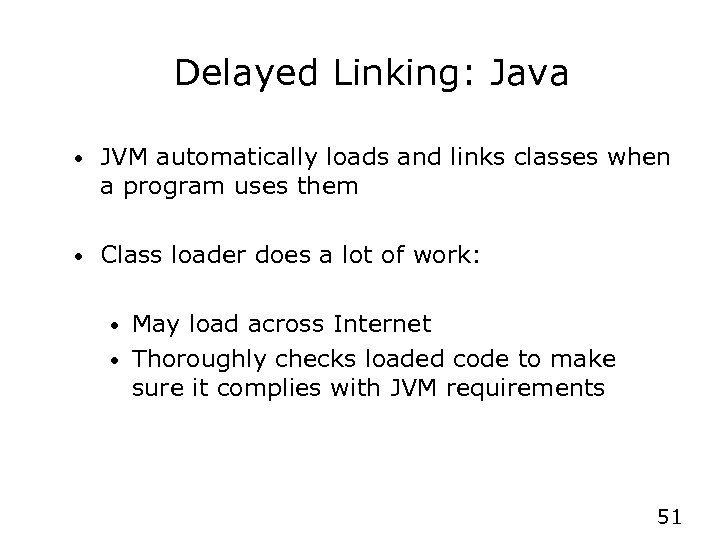 Delayed Linking: Java

• JVM automatically loads and links classes when a program uses them

• Class loader does a lot of work:

• May load across Internet
• Thoroughly checks loaded code to make sure it complies with JVM requirements

51